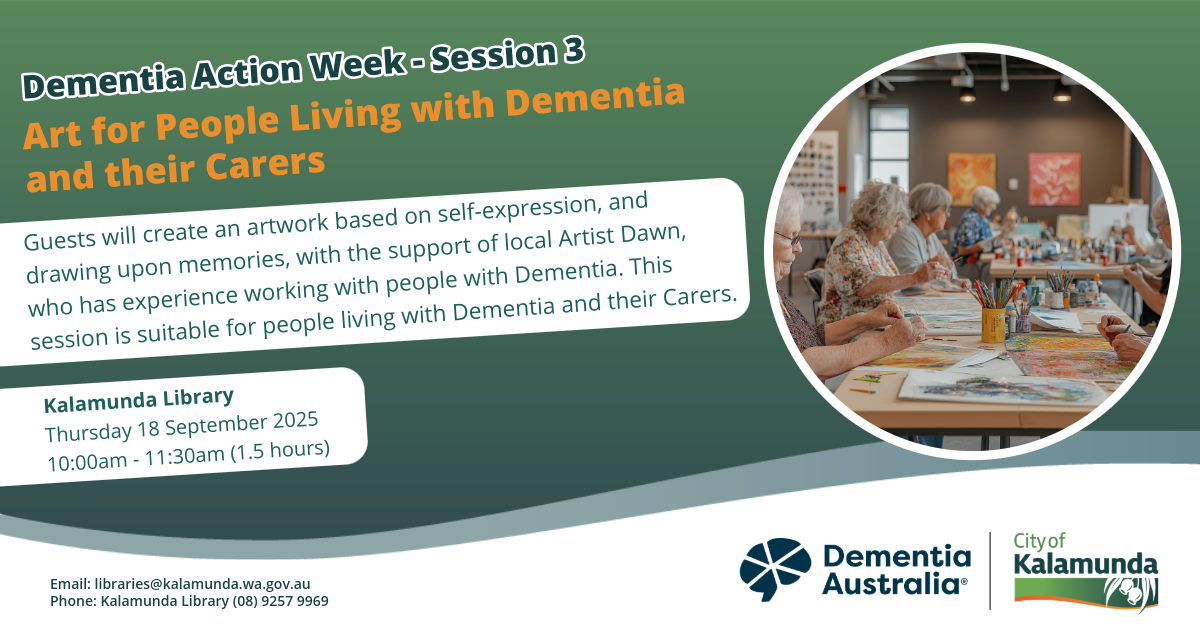 Dementia Action Week - Session 3

Art for People Living with Dementia and their Carers

Guests will create an artwork based on self-expression, and drawing upon memories, with the support of local Artist Dawn, who has experience working with people with Dementia. This session is suitable for people living with Dementia and their Carers.

Kalamunda Library
Thursday 18 September 2025
10:00am - 11:30am (1.5 hours)

Email: libraries@kalamunda.wa.gov.au
Phone: Kalamunda Library (08) 9257 9969

Dementia Australia®

City of Kalamunda